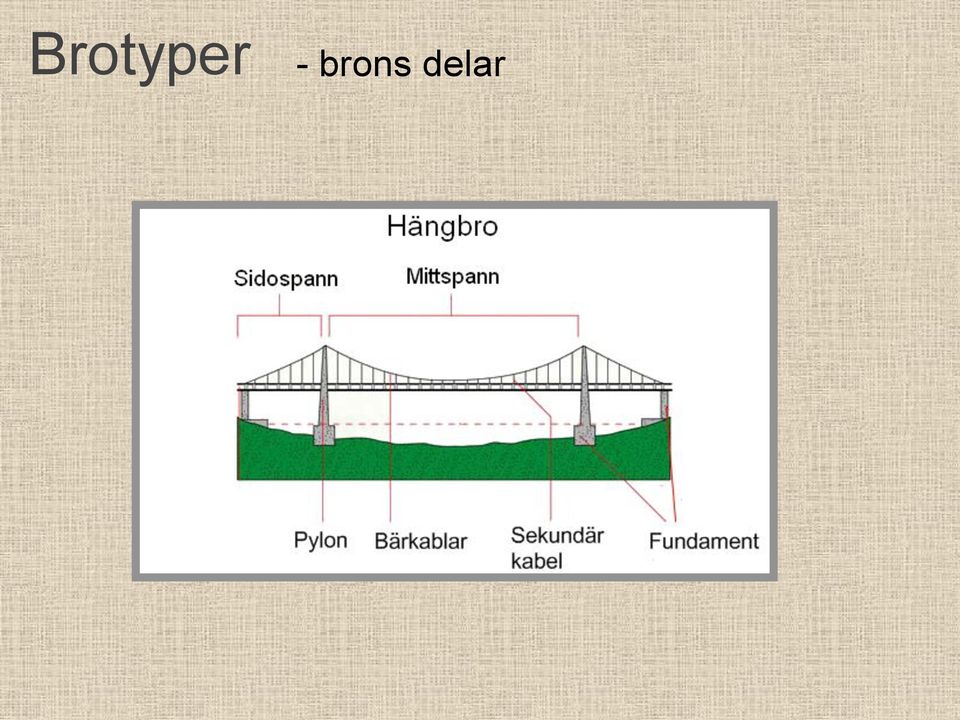 Brotyper - brons delar

Hängbro

Sidospann

Mittspann

Pylon

Bärkablar

Sekundär kabel

Fundament